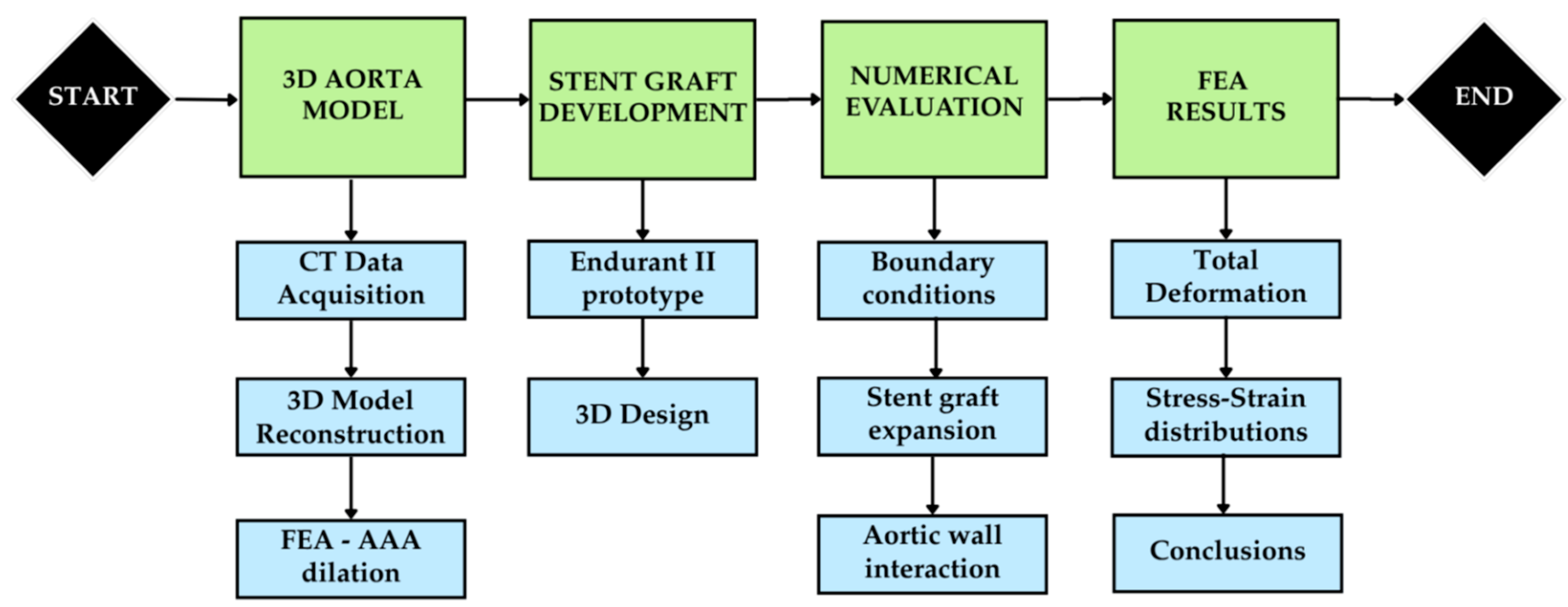 START

3D AORTA MODEL

CT Data Acquisition

3D Model Reconstruction

FEA - AAA dilation

STENT GRAFT DEVELOPMENT

Endurant II prototype

3D Design

NUMERICAL EVALUATION

Boundary conditions

Stent graft expansion

Aortic wall interaction

FEA RESULTS

Total Deformation

Stress-Strain distributions

Conclusions

END